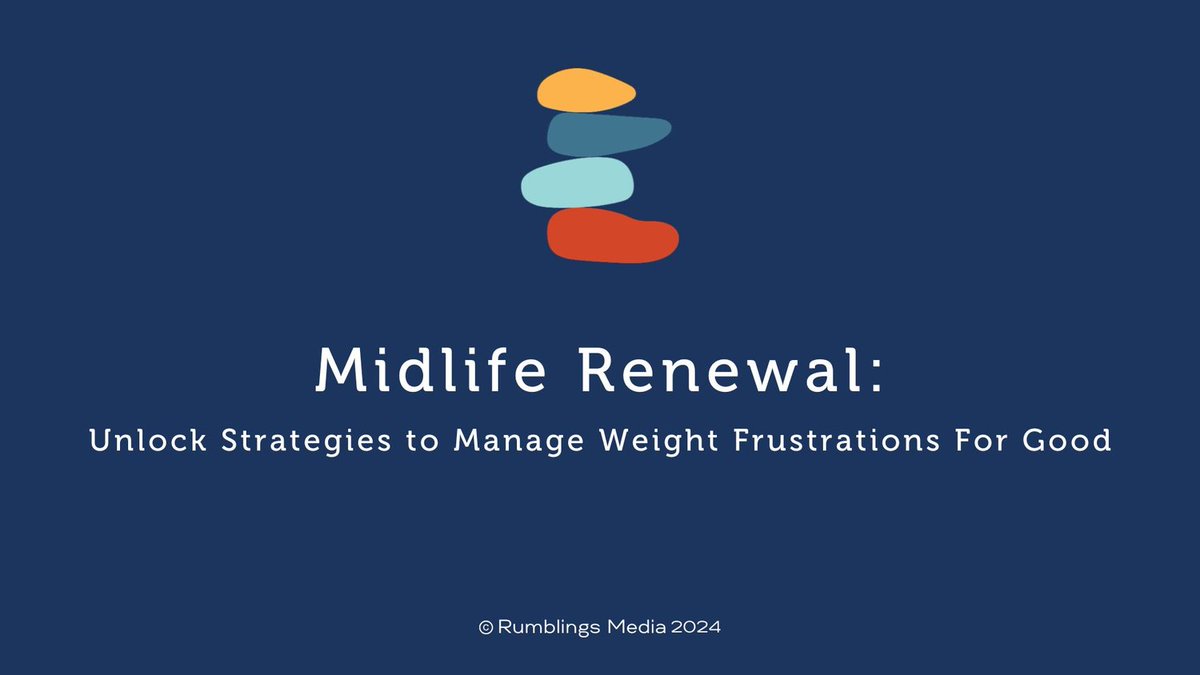 Midlife Renewal:

Unlock Strategies to Manage Weight Frustrations For Good

© Rumblings Media 2024